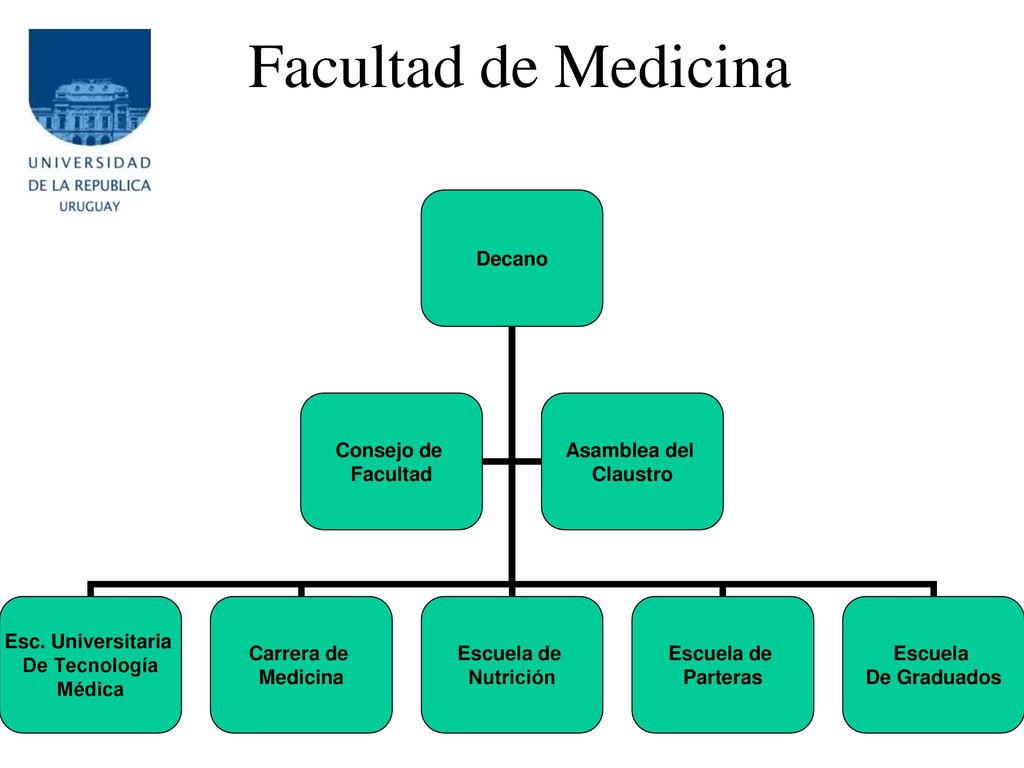 UNIVERSIDAD
DE LA REPUBLICA
URUGUAY

Facultad de Medicina

Decano

Consejo de Facultad

Asamblea del Claustro

Esc. Universitaria De Tecnología Médica

Carrera de Medicina

Escuela de Nutrición

Escuela de Parteras

Escuela De Graduados